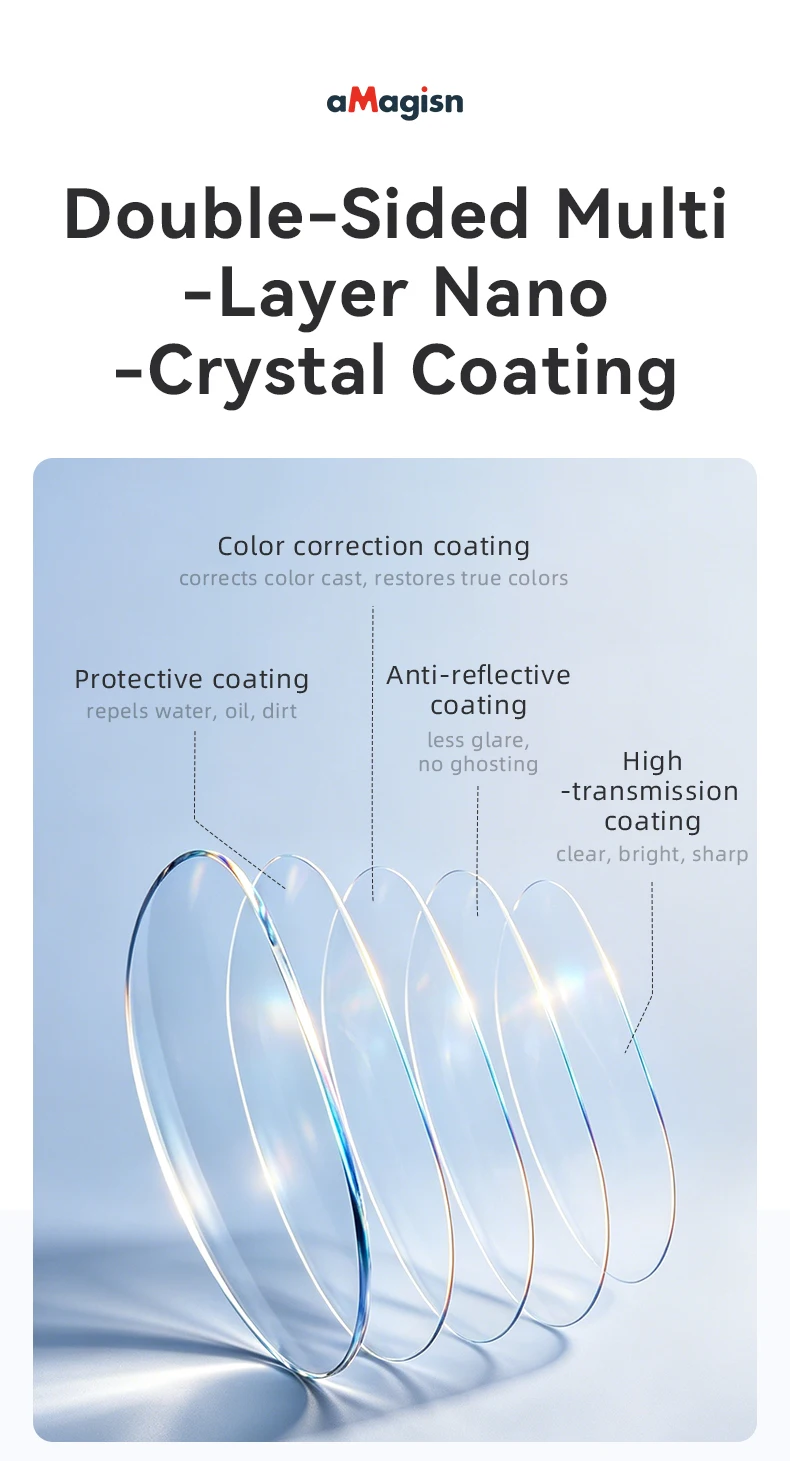 aMagisn

Double-Sided Multi -Layer Nano -Crystal Coating

Color correction coating
corrects color cast, restores true colors

Protective coating
repels water, oil, dirt

Anti-reflective coating
less glare, no ghosting

High -transmission coating
clear, bright, sharp